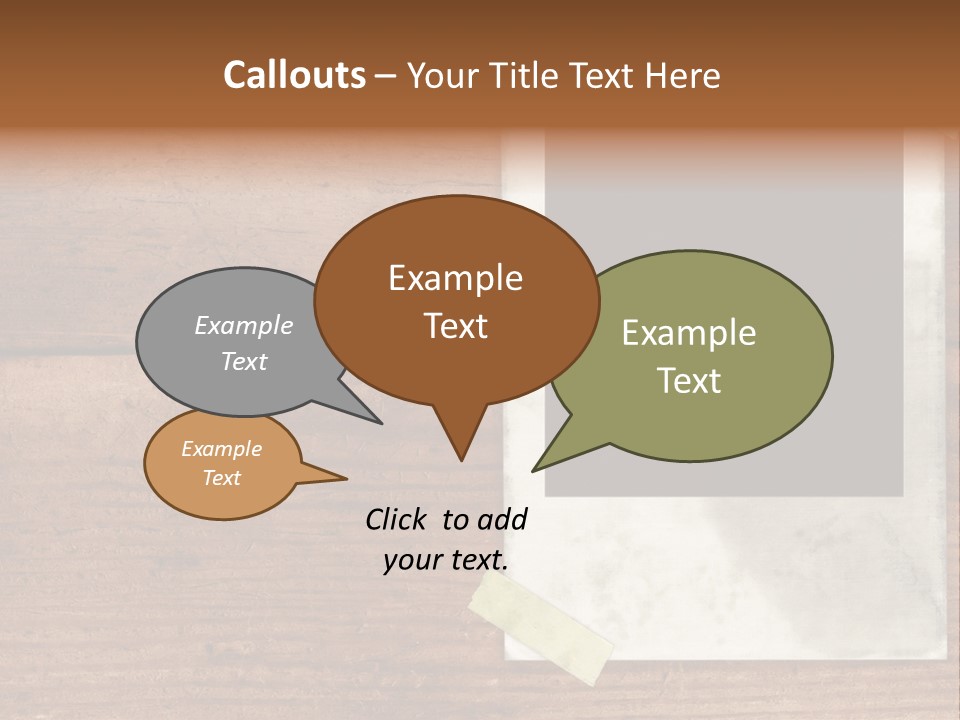 Callouts – Your Title Text Here

Example Text

Example Text

Example Text

Example Text

Click to add your text.